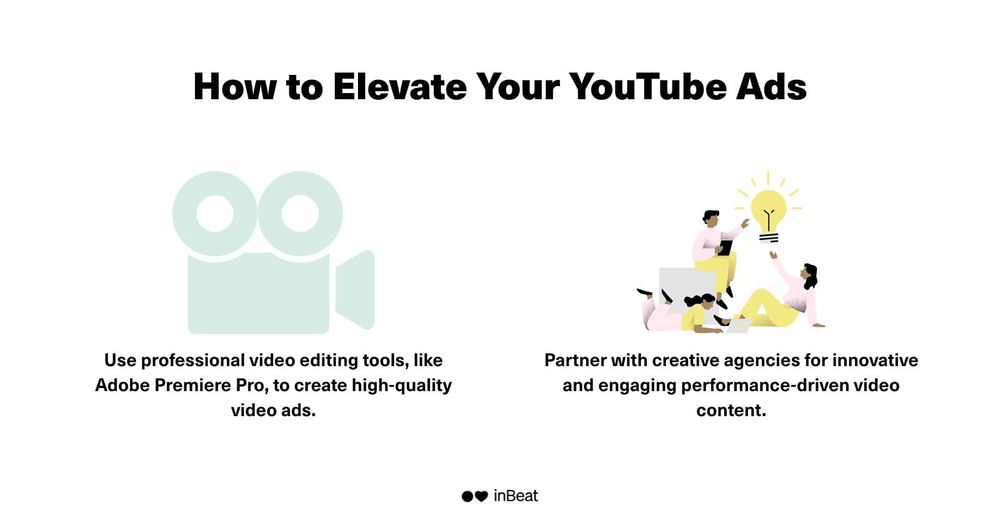 How to Elevate Your YouTube Ads

Use professional video editing tools, like Adobe Premiere Pro, to create high-quality video ads.

Partner with creative agencies for innovative and engaging performance-driven video content.

inBeat